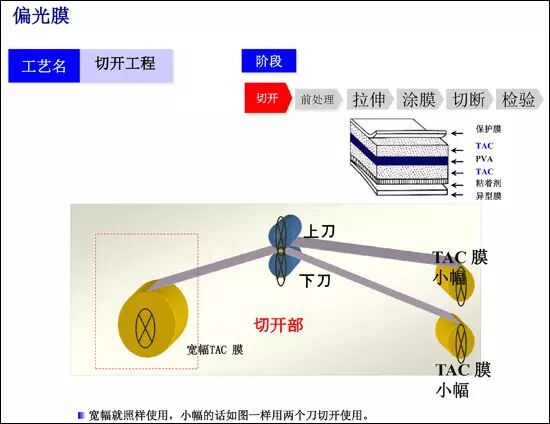 偏光膜

工艺名 切开工程

阶段

切开 前处理 拉伸 涂膜 切断 检验

保护膜
TAC
PVA
TAC
粘着剂
异型膜

上刀
下刀
TAC 膜
小幅
切开部
宽幅TAC 膜
TAC 膜
小幅

宽幅就照样使用，小幅的话如图一样用两个刀切开使用。